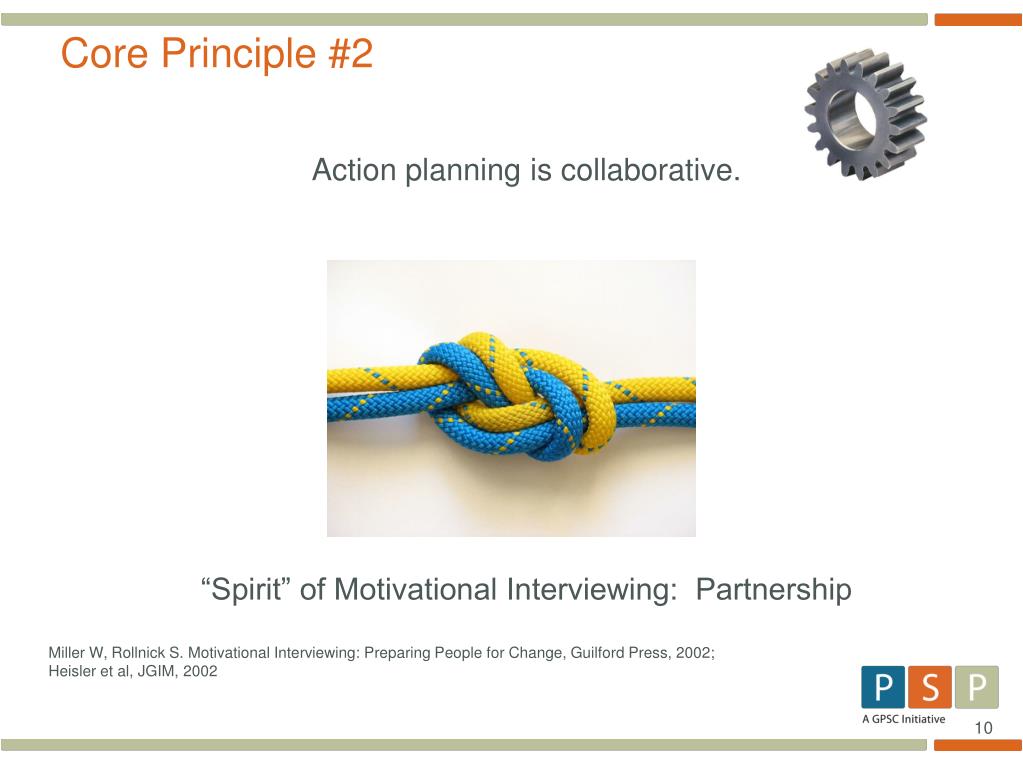 Core Principle #2

Action planning is collaborative.

“Spirit” of Motivational Interviewing:  Partnership

Miller W, Rollnick S. Motivational Interviewing: Preparing People for Change, Guilford Press, 2002;
Heisler et al, JGIM, 2002

P S P
A GPSC Initiative

10